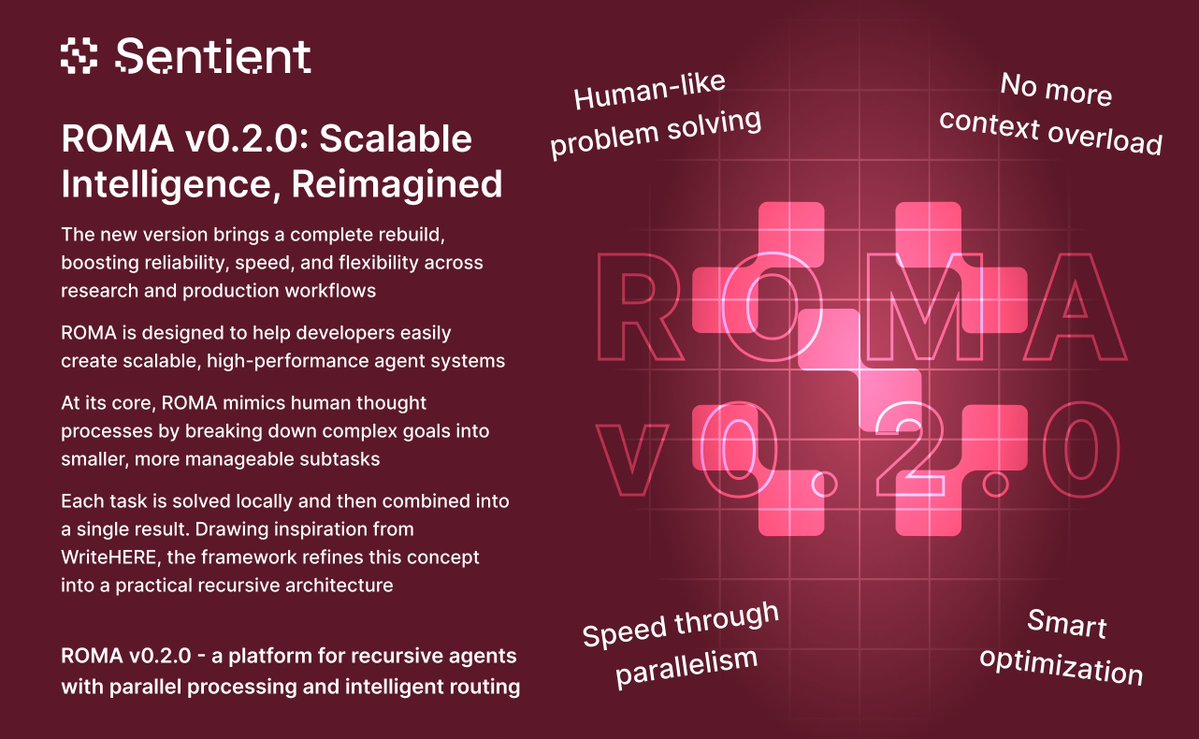 Sentient

ROMA v0.2.0: Scalable Intelligence, Reimagined

The new version brings a complete rebuild, boosting reliability, speed, and flexibility across research and production workflows

ROMA is designed to help developers easily create scalable, high-performance agent systems

At its core, ROMA mimics human thought processes by breaking down complex goals into smaller, more manageable subtasks

Each task is solved locally and then combined into a single result. Drawing inspiration from WriteHERE, the framework refines this concept into a practical recursive architecture

ROMA v0.2.0 - a platform for recursive agents with parallel processing and intelligent routing

Human-like problem solving

No more context overload

ROMA v0.2.0

Speed through parallelism

Smart optimization